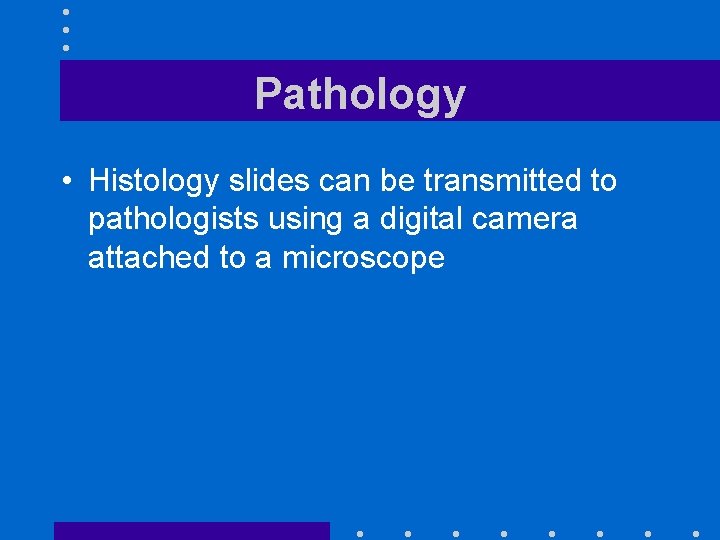 Pathology

• Histology slides can be transmitted to pathologists using a digital camera attached to a microscope